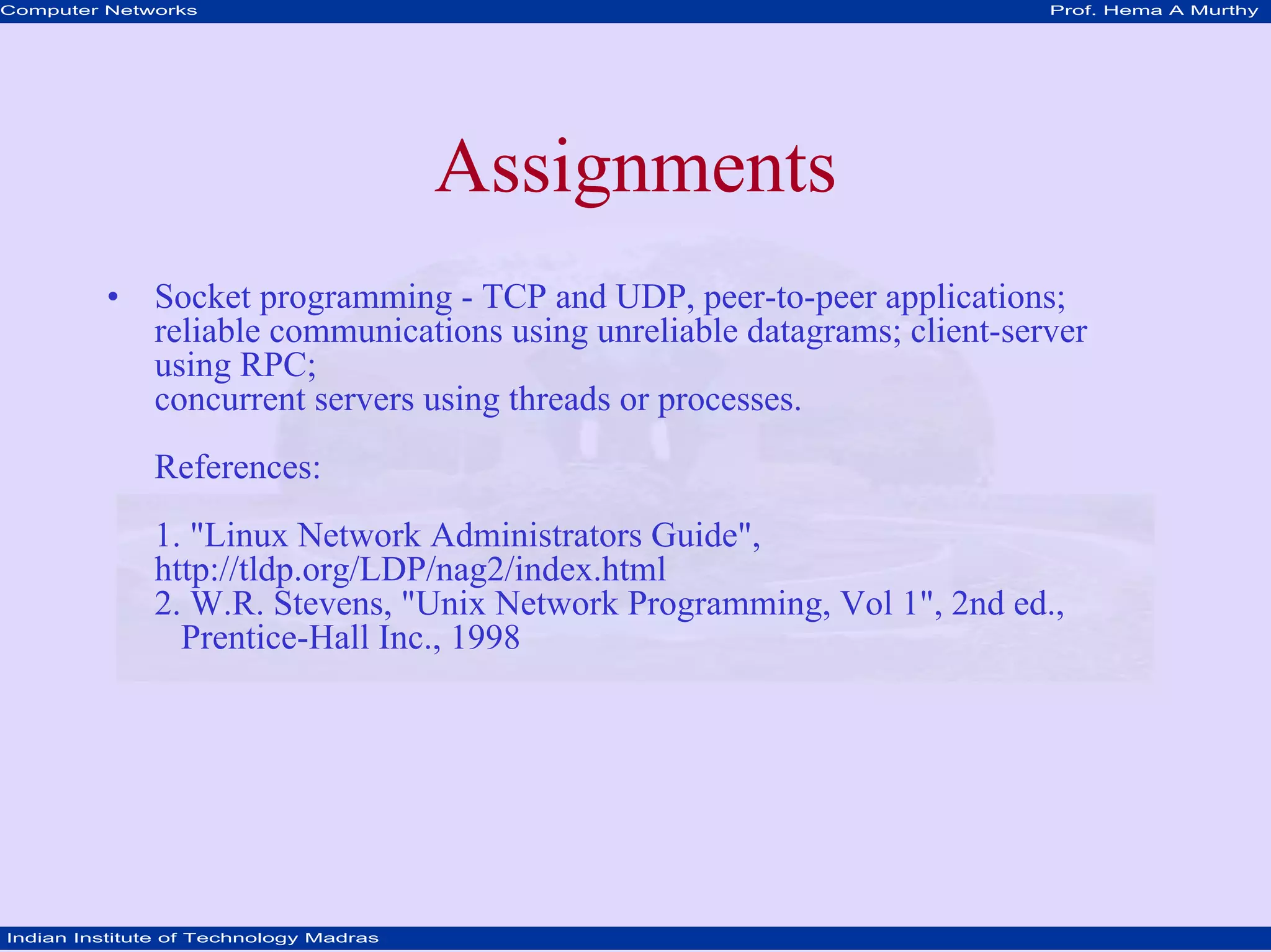 Computer Networks

Prof. Hema A Murthy

Assignments

• Socket programming - TCP and UDP, peer-to-peer applications; reliable communications using unreliable datagrams; client-server using RPC;
concurrent servers using threads or processes.

References:

1. "Linux Network Administrators Guide", http://tldp.org/LDP/nag2/index.html
2. W.R. Stevens, "Unix Network Programming, Vol 1", 2nd ed., Prentice-Hall Inc., 1998

Indian Institute of Technology Madras